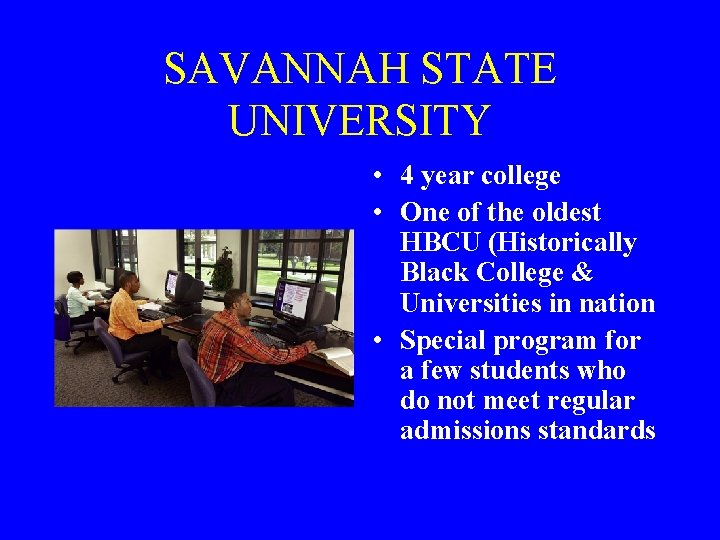 SAVANNAH STATE UNIVERSITY

• 4 year college
• One of the oldest HBCU (Historically Black College & Universities in nation
• Special program for a few students who do not meet regular admissions standards